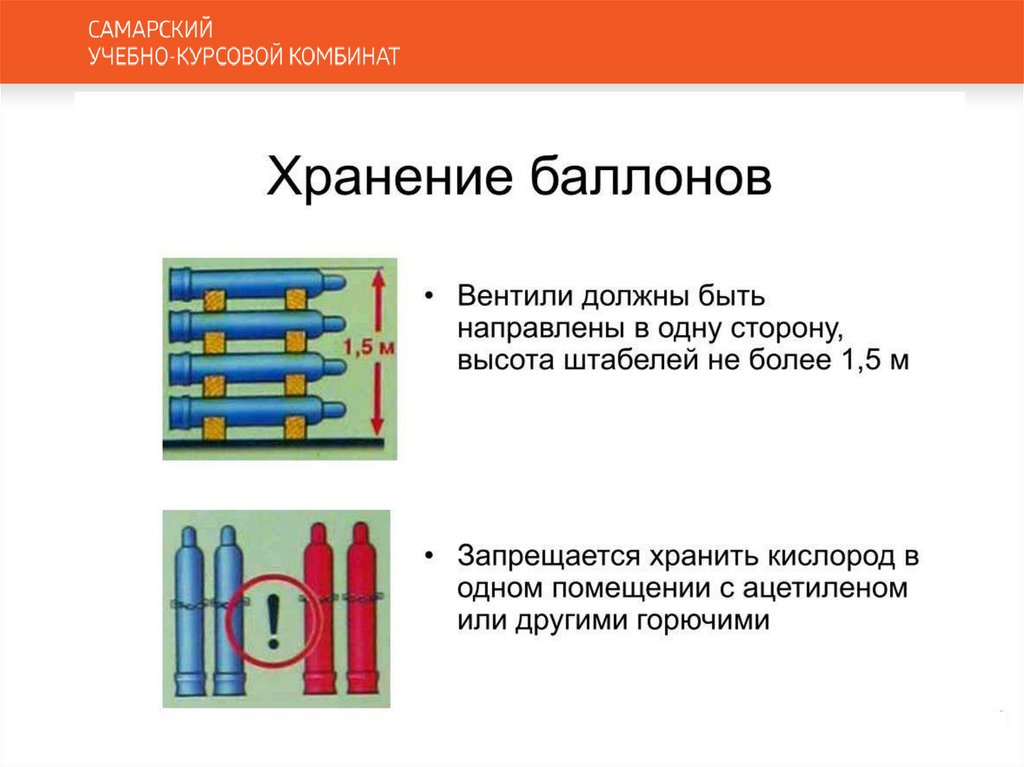 САМАРСКИЙ
УЧЕБНО-КУРСОВОЙ КОМБИНАТ

Хранение баллонов

1,5 м

• Вентили должны быть направлены в одну сторону, высота штабелей не более 1,5 м

!

• Запрещается хранить кислород в одном помещении с ацетиленом или другими горючими